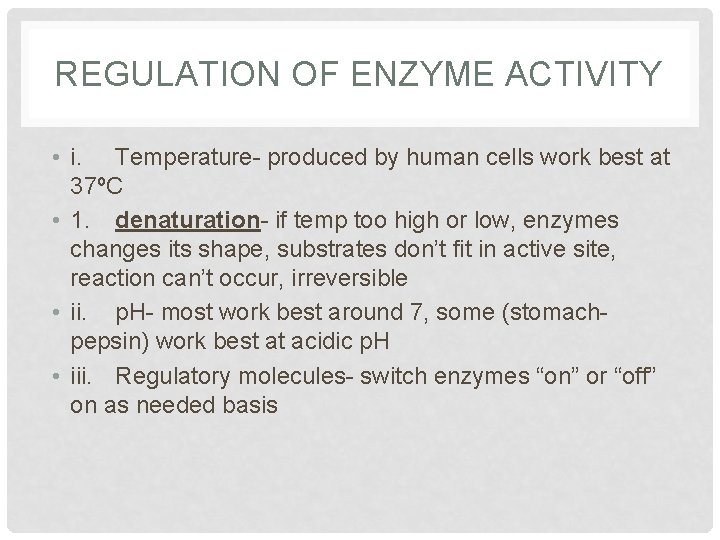 REGULATION OF ENZYME ACTIVITY

• i. Temperature- produced by human cells work best at 37ºC

• 1. denaturation- if temp too high or low, enzymes changes its shape, substrates don't fit in active site, reaction can't occur, irreversible

• ii. pH- most work best around 7, some (stomach-pepsin) work best at acidic pH

• iii. Regulatory molecules- switch enzymes "on" or "off" on as needed basis